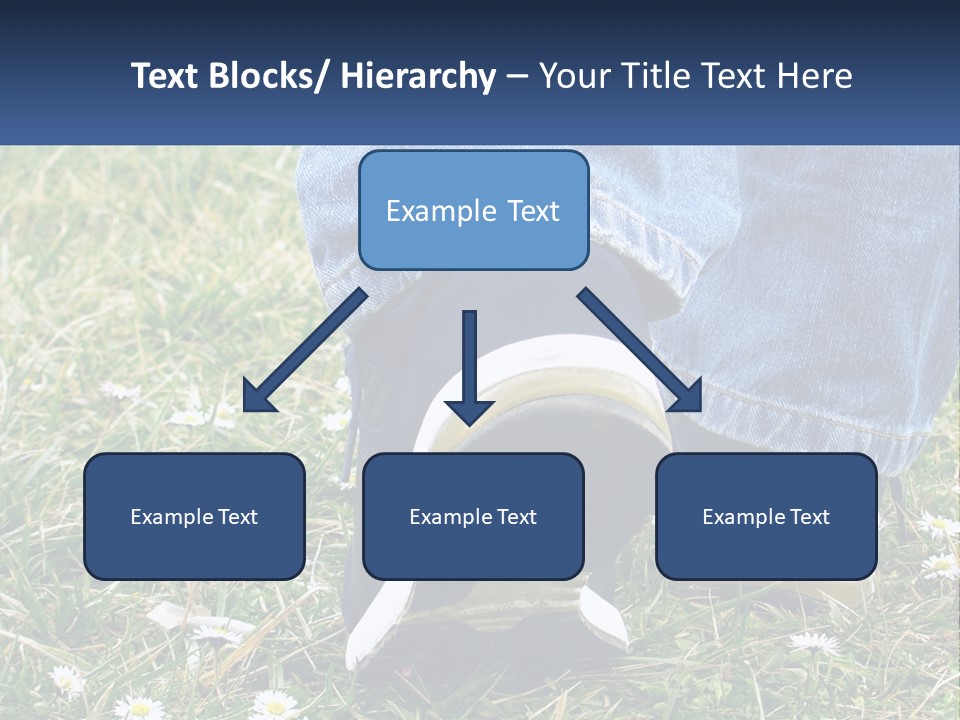 Text Blocks/ Hierarchy – Your Title Text Here

Example Text

Example Text

Example Text

Example Text